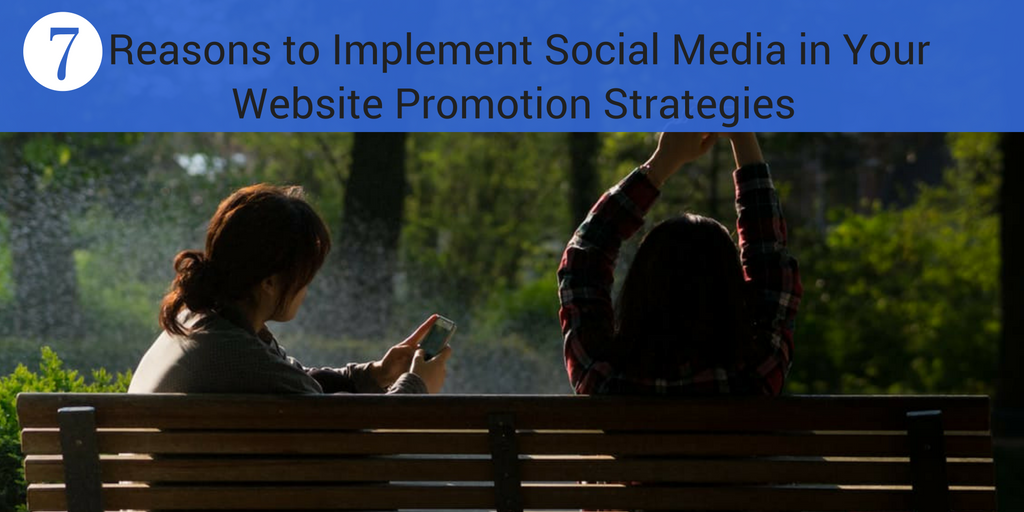 7 Reasons to Implement Social Media in Your Website Promotion Strategies